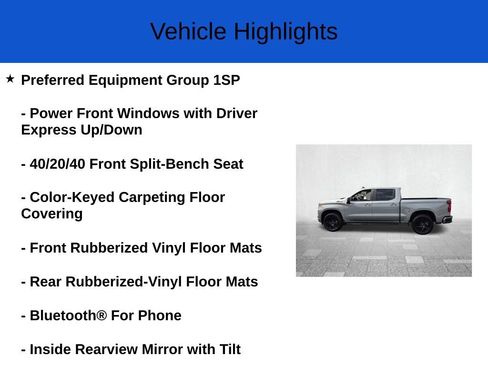 Vehicle Highlights

★ Preferred Equipment Group 1SP

- Power Front Windows with Driver Express Up/Down

- 40/20/40 Front Split-Bench Seat

- Color-Keyed Carpeting Floor Covering

- Front Rubberized Vinyl Floor Mats

- Rear Rubberized-Vinyl Floor Mats

- Bluetooth® For Phone

- Inside Rearview Mirror with Tilt